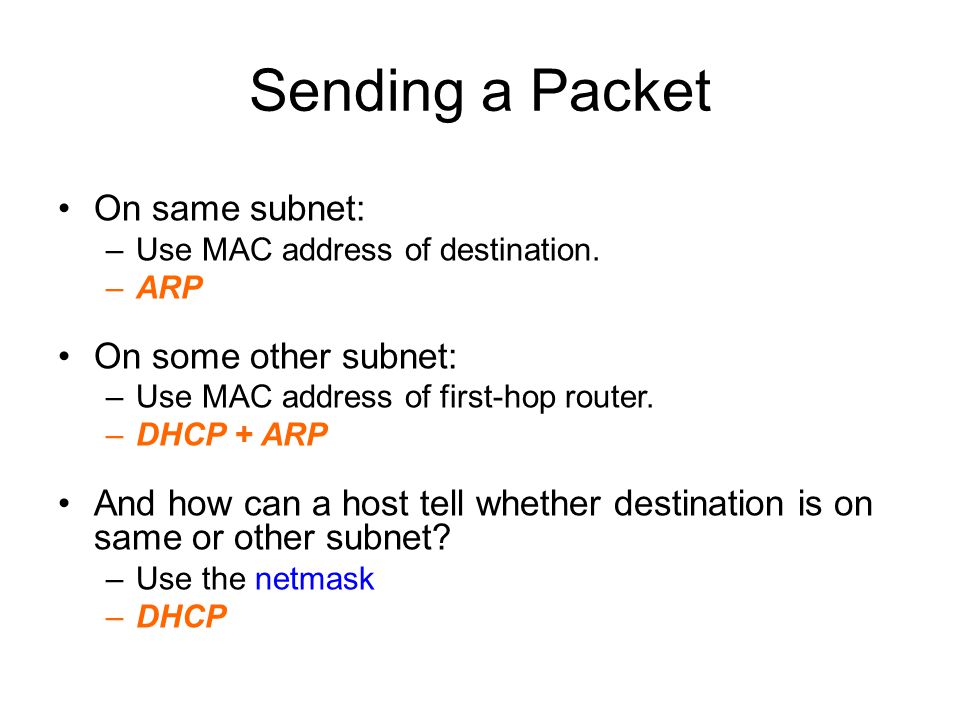 Sending a Packet

• On same subnet:
  – Use MAC address of destination.
  – ARP

• On some other subnet:
  – Use MAC address of first-hop router.
  – DHCP + ARP

• And how can a host tell whether destination is on same or other subnet?
  – Use the netmask
  – DHCP